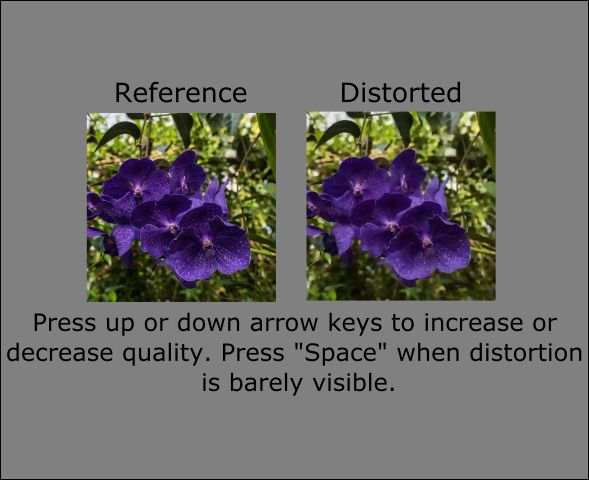 Reference

Distorted

Press up or down arrow keys to increase or decrease quality. Press "Space" when distortion is barely visible.